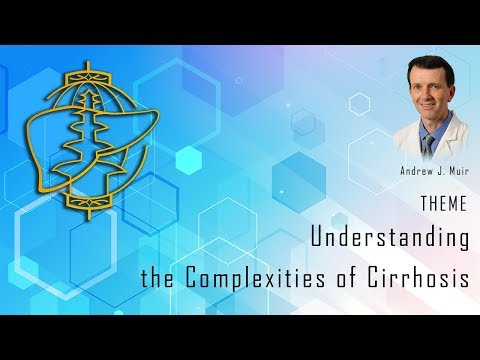 Andrew J. Muir

THEME

Understanding the Complexities of Cirrhosis